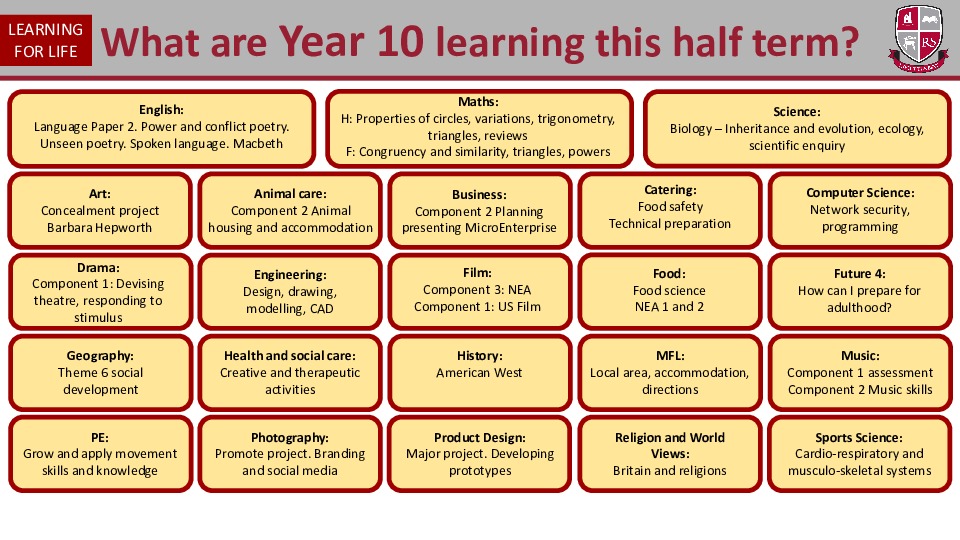 LEARNING FOR LIFE

What are Year 10 learning this half term?

RS

English:
Language Paper 2. Power and conflict poetry. Unseen poetry. Spoken language. Macbeth

Maths:
H: Properties of circles, variations, trigonometry, triangles, reviews
F: Congruency and similarity, triangles, powers

Science:
Biology – Inheritance and evolution, ecology, scientific enquiry

Art:
Concealment project
Barbara Hepworth

Animal care:
Component 2 Animal housing and accommodation

Business:
Component 2 Planning presenting MicroEnterprise

Catering:
Food safety
Technical preparation

Computer Science:
Network security, programming

Drama:
Component 1: Devising theatre, responding to stimulus

Engineering:
Design, drawing, modelling, CAD

Film:
Component 3: NEA
Component 1: US Film

Food:
Food science
NEA 1 and 2

Future 4:
How can I prepare for adulthood?

Geography:
Theme 6 social development

Health and social care:
Creative and therapeutic activities

History:
American West

MFL:
Local area, accommodation, directions

Music:
Component 1 assessment
Component 2 Music skills

PE:
Grow and apply movement skills and knowledge

Photography:
Promote project. Branding and social media

Product Design:
Major project. Developing prototypes

Religion and World Views:
Britain and religions

Sports Science:
Cardio-respiratory and musculo-skeletal systems